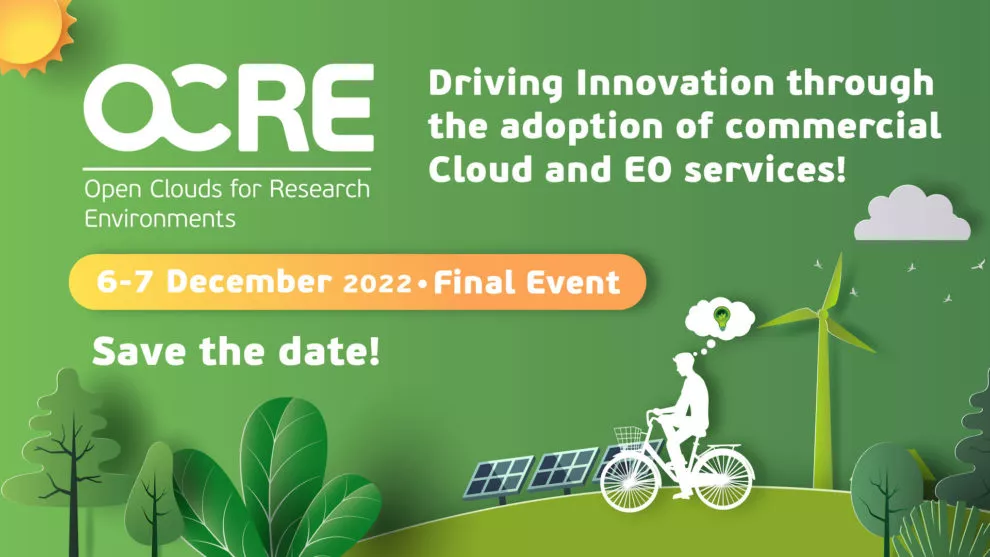 OCRE

Open Clouds for Research Environments

Driving Innovation through the adoption of commercial Cloud and EO services!

6-7 December 2022 • Final Event

Save the date!